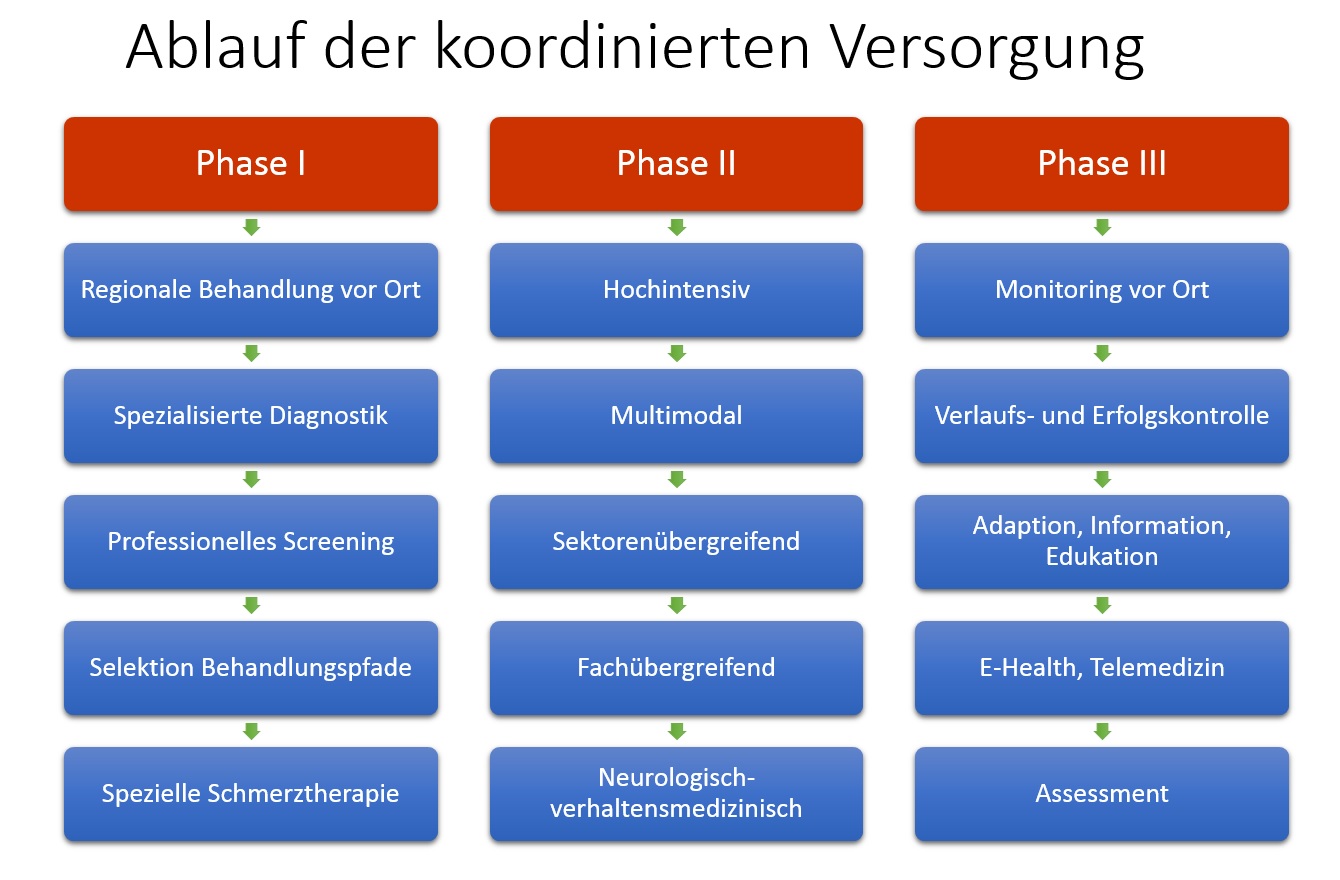 Ablauf der koordinierten Versorgung

Phase I

Regionale Behandlung vor Ort

Spezialisierte Diagnostik

Professionelles Screening

Selektion Behandlungspfade

Spezielle Schmerztherapie

Phase II

Hochintensiv

Multimodal

Sektorenübergreifend

Fachübergreifend

Neurologisch-verhaltensmedizinisch

Phase III

Monitoring vor Ort

Verlaufs- und Erfolgskontrolle

Adaption, Information, Edukation

E-Health, Telemedizin

Assessment